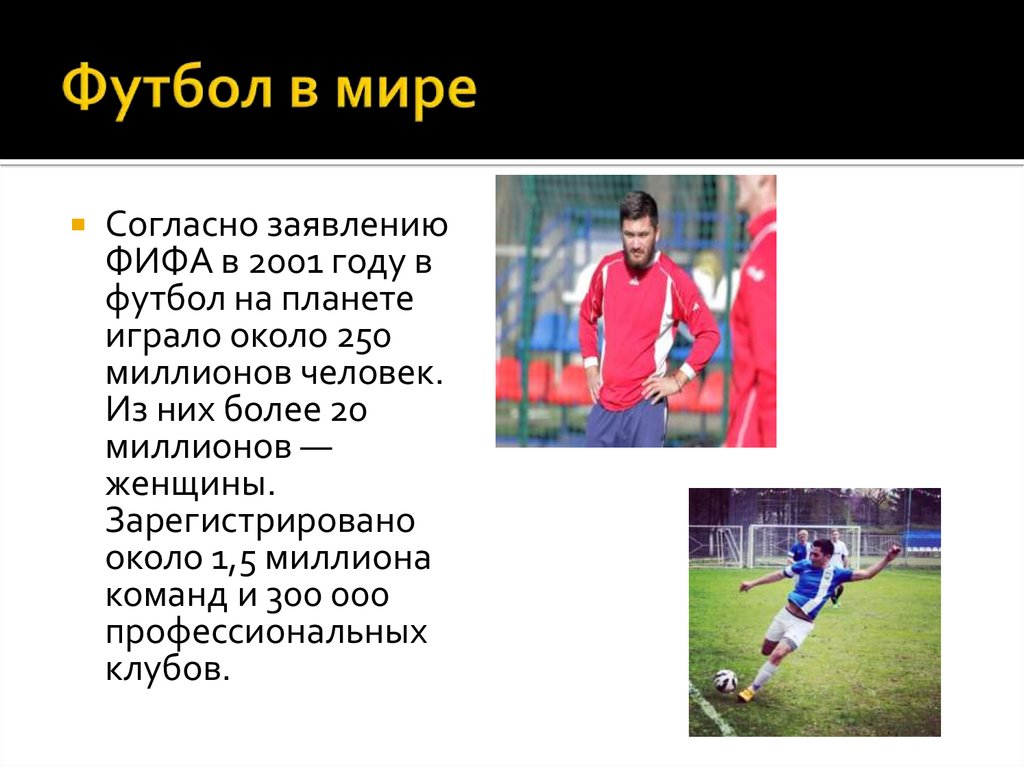 Футбол в мире

Согласно заявлению ФИФА в 2001 году в футбол на планете играло около 250 миллионов человек. Из них более 20 миллионов — женщины. Зарегистрировано около 1,5 миллиона команд и 300 000 профессиональных клубов.